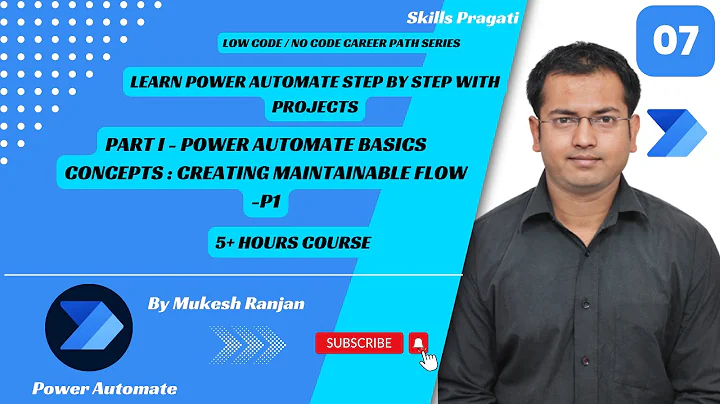 Skills Pragati

07

LOW CODE / NO CODE CAREER PATH SERIES

LEARN POWER AUTOMATE STEP BY STEP WITH PROJECTS

PART I - POWER AUTOMATE BASICS

CONCEPTS : CREATING MAINTAINABLE FLOW -P1

5+ HOURS COURSE

By Mukesh Ranjan

SUBSCRIBE

Power Automate